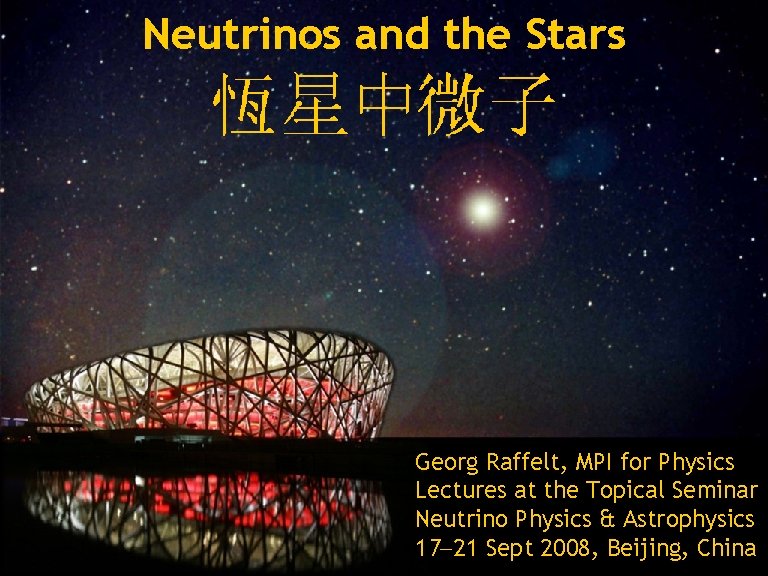 Neutrinos and the Stars
恒星中微子

Georg Raffelt, MPI for Physics
Lectures at the Topical Seminar
Neutrino Physics & Astrophysics
17–21 Sept 2008, Beijing, China